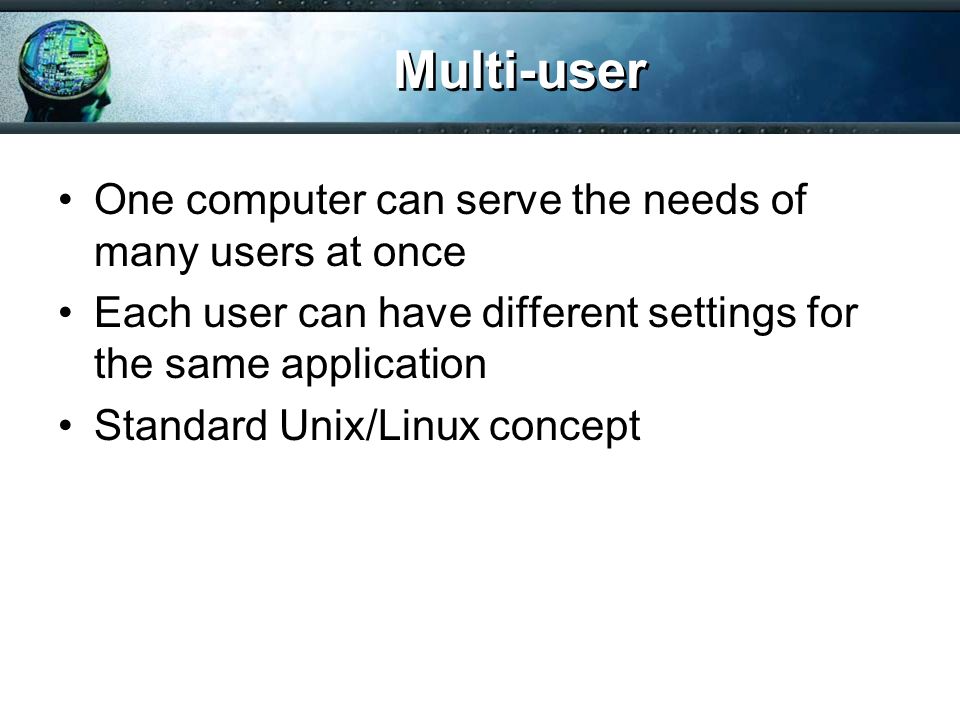 Multi-user

• One computer can serve the needs of many users at once
• Each user can have different settings for the same application
• Standard Unix/Linux concept